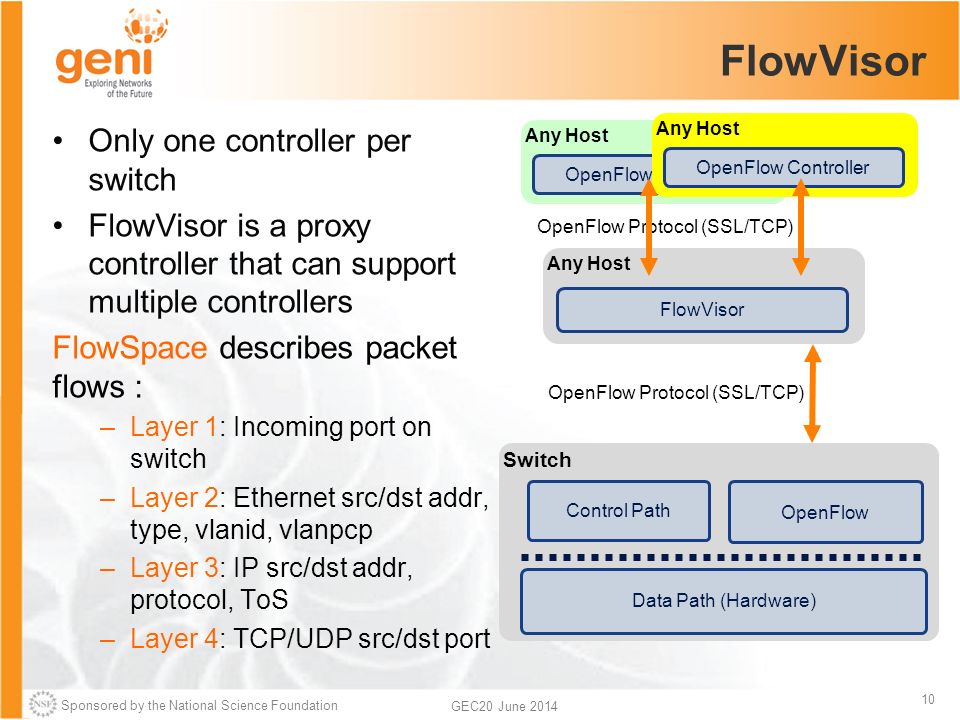 geni
Exploring Networks of the Future

FlowVisor

• Only one controller per switch
• FlowVisor is a proxy controller that can support multiple controllers

FlowSpace describes packet flows :
– Layer 1: Incoming port on switch
– Layer 2: Ethernet src/dst addr, type, vlanid, vlanpcp
– Layer 3: IP src/dst addr, protocol, ToS
– Layer 4: TCP/UDP src/dst port

Any Host
OpenFlow
Any Host
OpenFlow Controller
OpenFlow Protocol (SSL/TCP)
Any Host
FlowVisor
OpenFlow Protocol (SSL/TCP)
Switch
Control Path
OpenFlow
Data Path (Hardware)

NSF Sponsored by the National Science Foundation
GEC20 June 2014
10